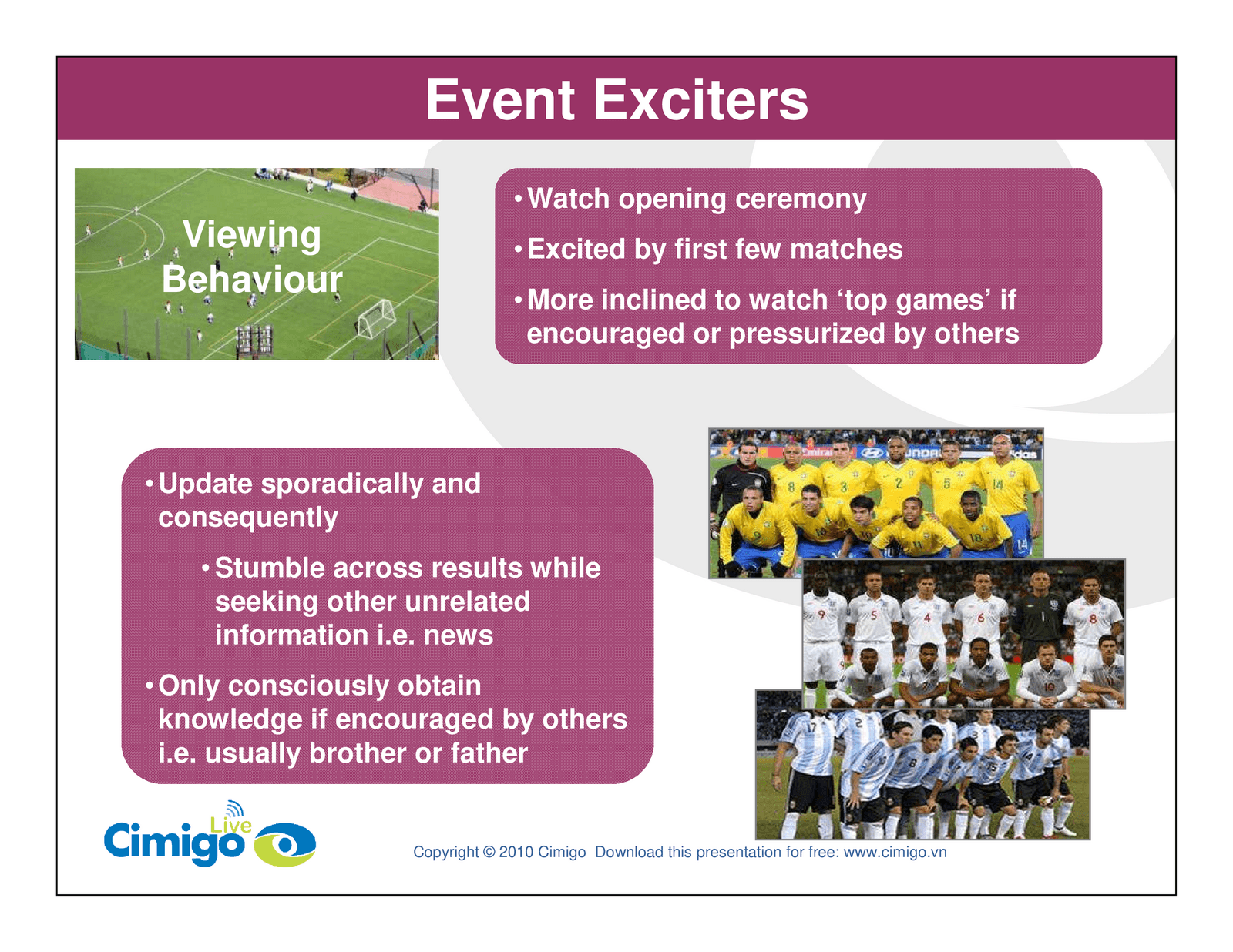 Event Exciters

Viewing Behaviour

• Watch opening ceremony

• Excited by first few matches

• More inclined to watch ‘top games’ if encouraged or pressurized by others

• Update sporadically and consequently

• Stumble across results while seeking other unrelated information i.e. news

• Only consciously obtain knowledge if encouraged by others i.e. usually brother or father

Cimigo Live

Copyright © 2010 Cimigo Download this presentation for free: www.cimigo.vn